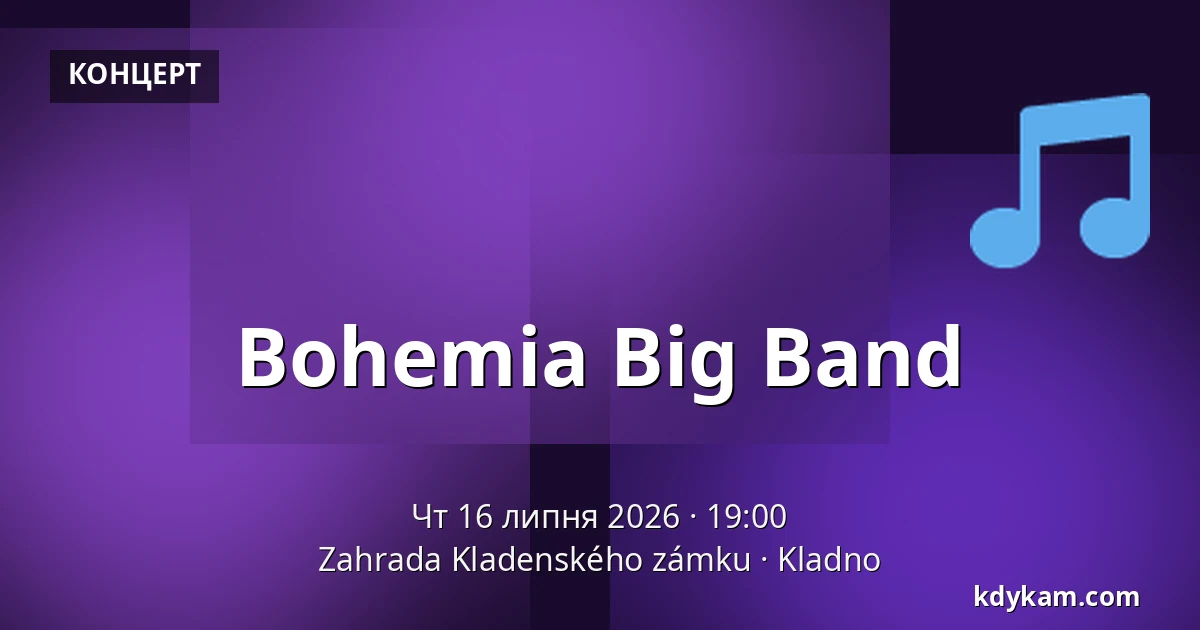 КОНЦЕРТ

Bohemia Big Band

Чт 16 липня 2026 · 19:00
Zahrada Kladenského zámku · Kladno

kdykam.com